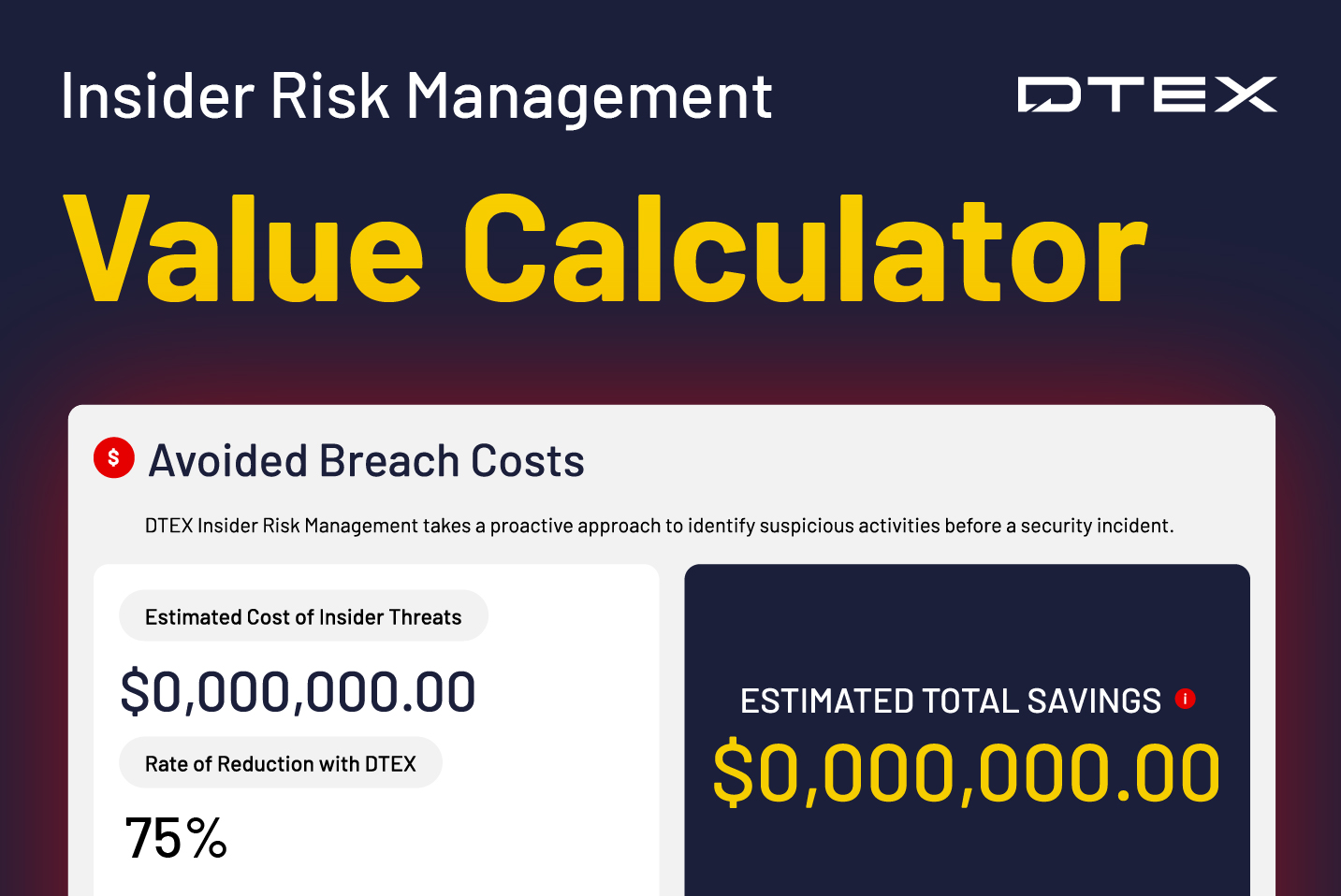 Insider Risk Management

DTEX

Value Calculator

$ Avoided Breach Costs

DTEX Insider Risk Management takes a proactive approach to identify suspicious activities before a security incident.

Estimated Cost of Insider Threats

$0,000,000.00

Rate of Reduction with DTEX

75%

ESTIMATED TOTAL SAVINGS i

$0,000,000.00